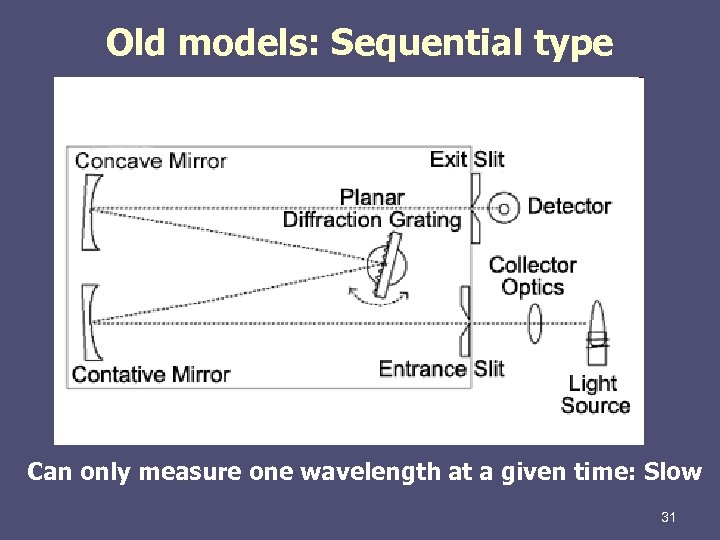 Old models: Sequential type

Concave Mirror

Exit Slit

Planar Diffraction Grating

Detector

Collector Optics

Contative Mirror

Entrance Slit

Light Source

Can only measure one wavelength at a given time: Slow

31